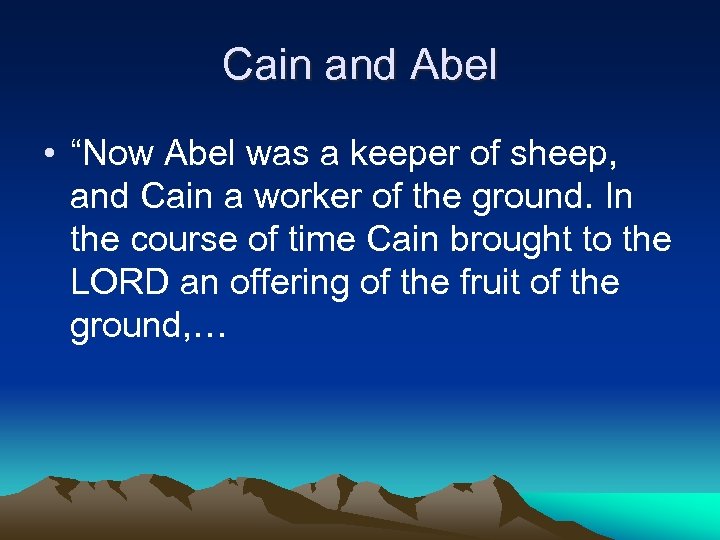 Cain and Abel

• “Now Abel was a keeper of sheep, and Cain a worker of the ground. In the course of time Cain brought to the LORD an offering of the fruit of the ground,…